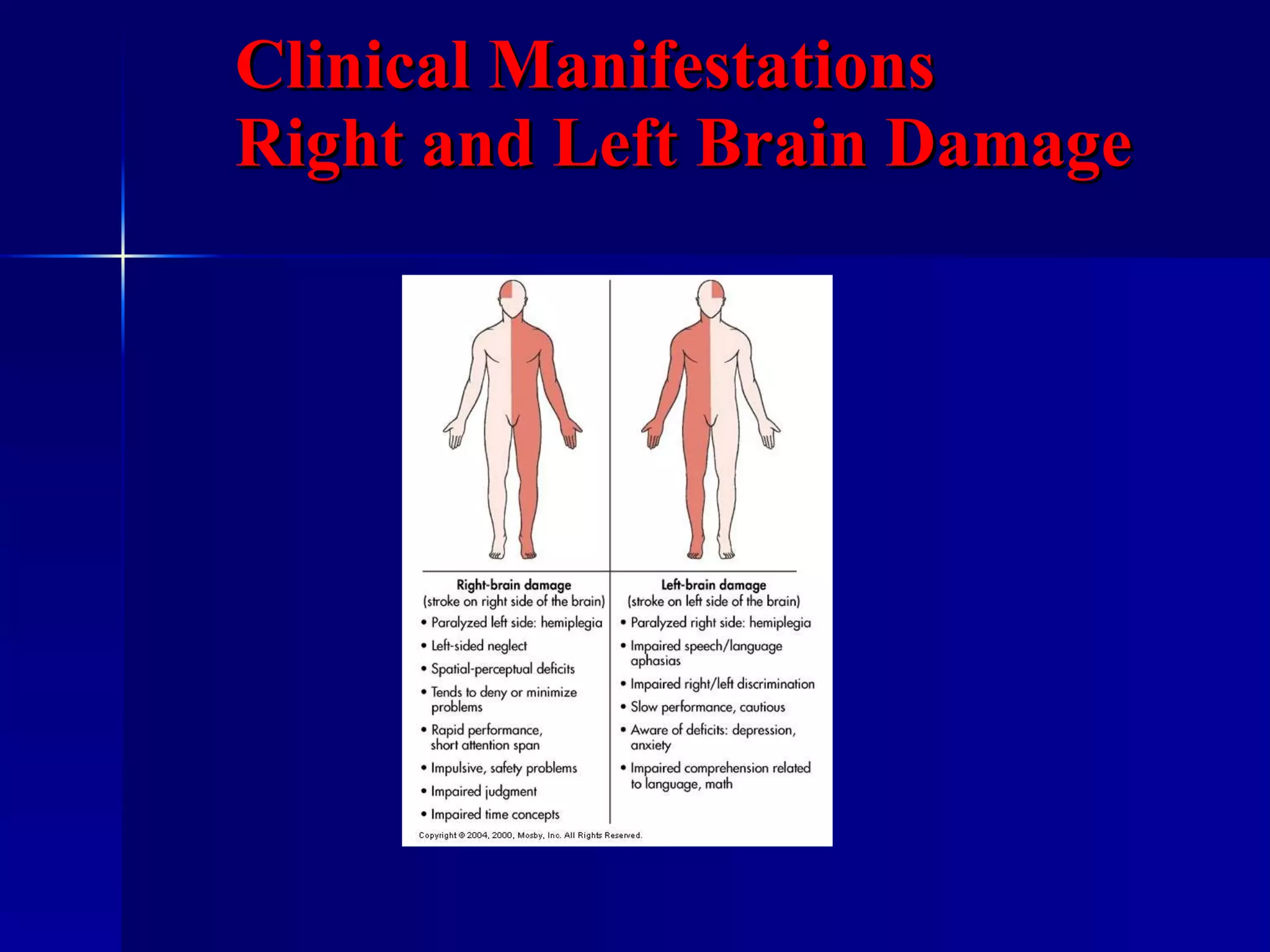 Clinical Manifestations
Right and Left Brain Damage

Right-brain damage
(stroke on right side of the brain)

• Paralyzed left side: hemiplegia
• Left-sided neglect
• Spatial-perceptual deficits
• Tends to deny or minimize problems
• Rapid performance, short attention span
• Impulsive, safety problems
• Impaired judgment
• Impaired time concepts

Left-brain damage
(stroke on left side of the brain)

• Paralyzed right side: hemiplegia
• Impaired speech/language aphasias
• Impaired right/left discrimination
• Slow performance, cautious
• Aware of deficits: depression, anxiety
• Impaired comprehension related to language, math

Copyright © 2004, 2000, Mosby, Inc. All Rights Reserved.